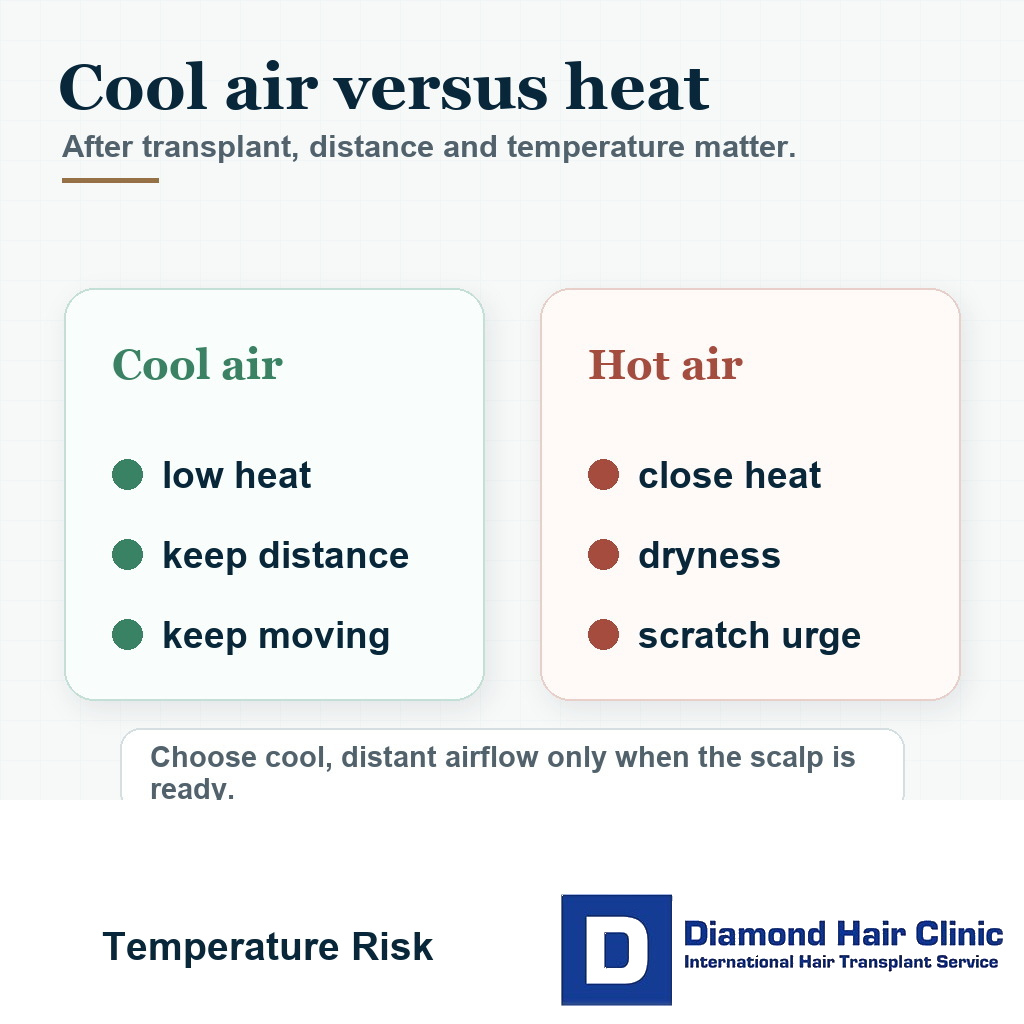 Cool air versus heat

After transplant, distance and temperature matter.

Cool air

low heat

keep distance

keep moving

Hot air

close heat

dryness

scratch urge

Choose cool, distant airflow only when the scalp is ready.

Temperature Risk

D

Diamond Hair Clinic
International Hair Transplant Service